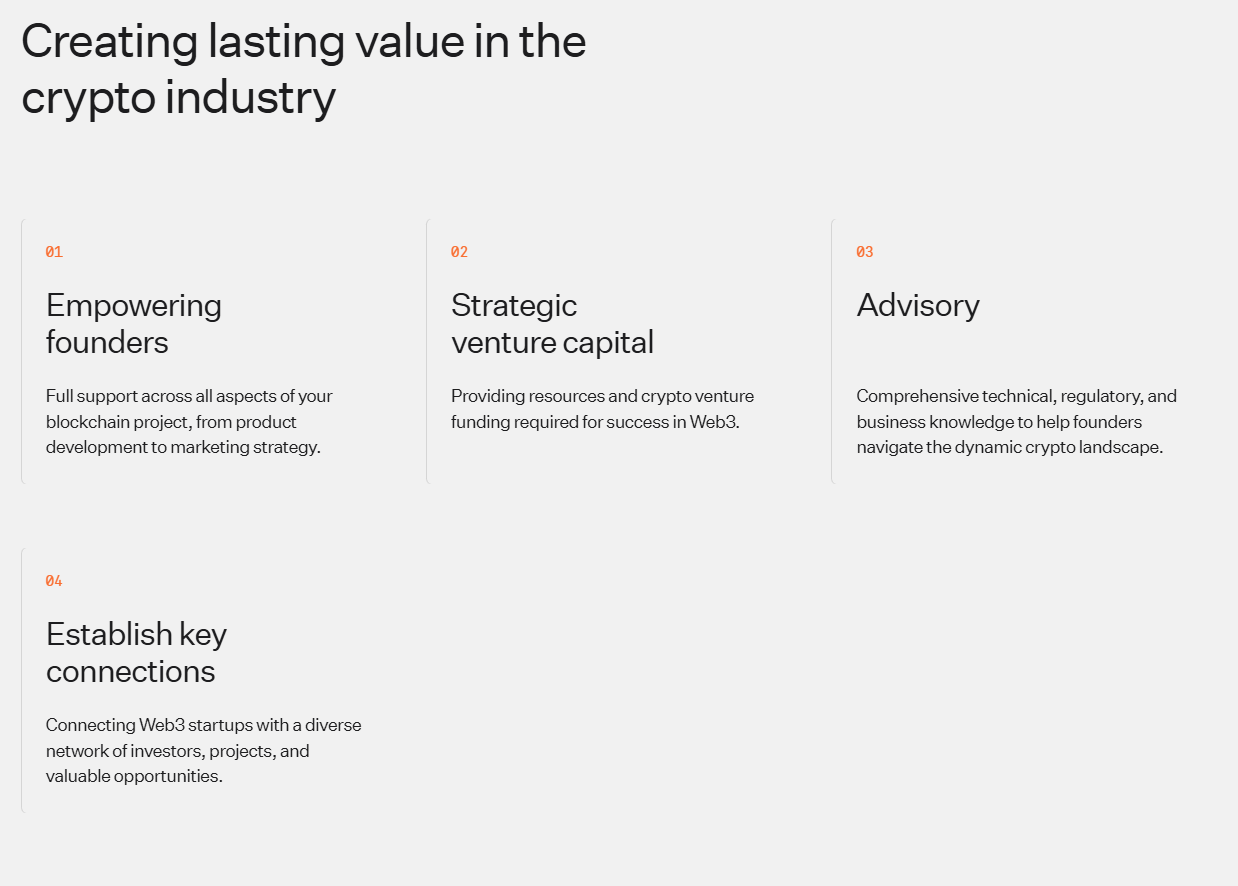 Creating lasting value in the crypto industry

01

Empowering founders

Full support across all aspects of your blockchain project, from product development to marketing strategy.

02

Strategic venture capital

Providing resources and crypto venture funding required for success in Web3.

03

Advisory

Comprehensive technical, regulatory, and business knowledge to help founders navigate the dynamic crypto landscape.

04

Establish key connections

Connecting Web3 startups with a diverse network of investors, projects, and valuable opportunities.